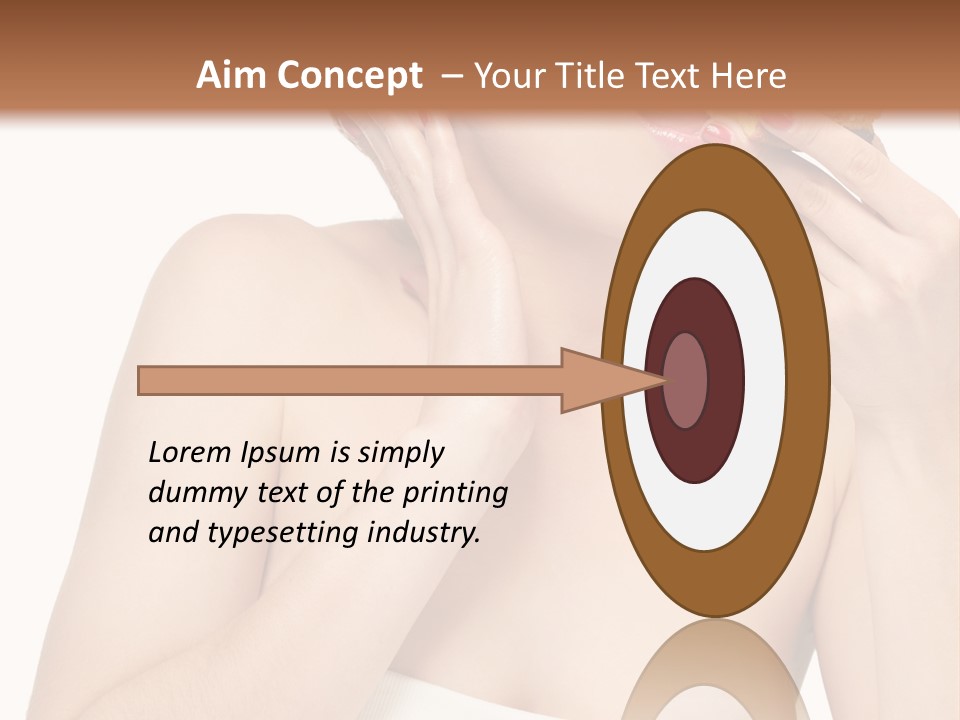 Aim Concept – Your Title Text Here

Lorem Ipsum is simply dummy text of the printing and typesetting industry.